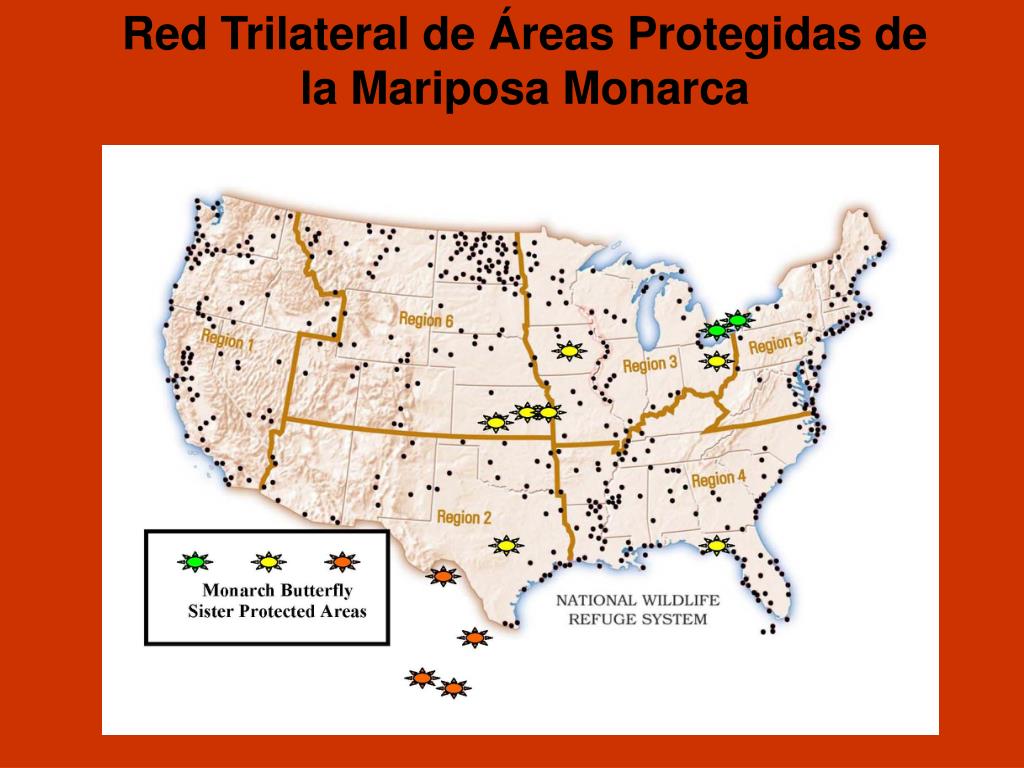 Red Trilateral de Áreas Protegidas de la Mariposa Monarca

Region 1

Region 6

Region 3

Region 5

Region 4

Region 2

Monarch Butterfly
Sister Protected Areas

NATIONAL WILDLIFE
REFUGE SYSTEM